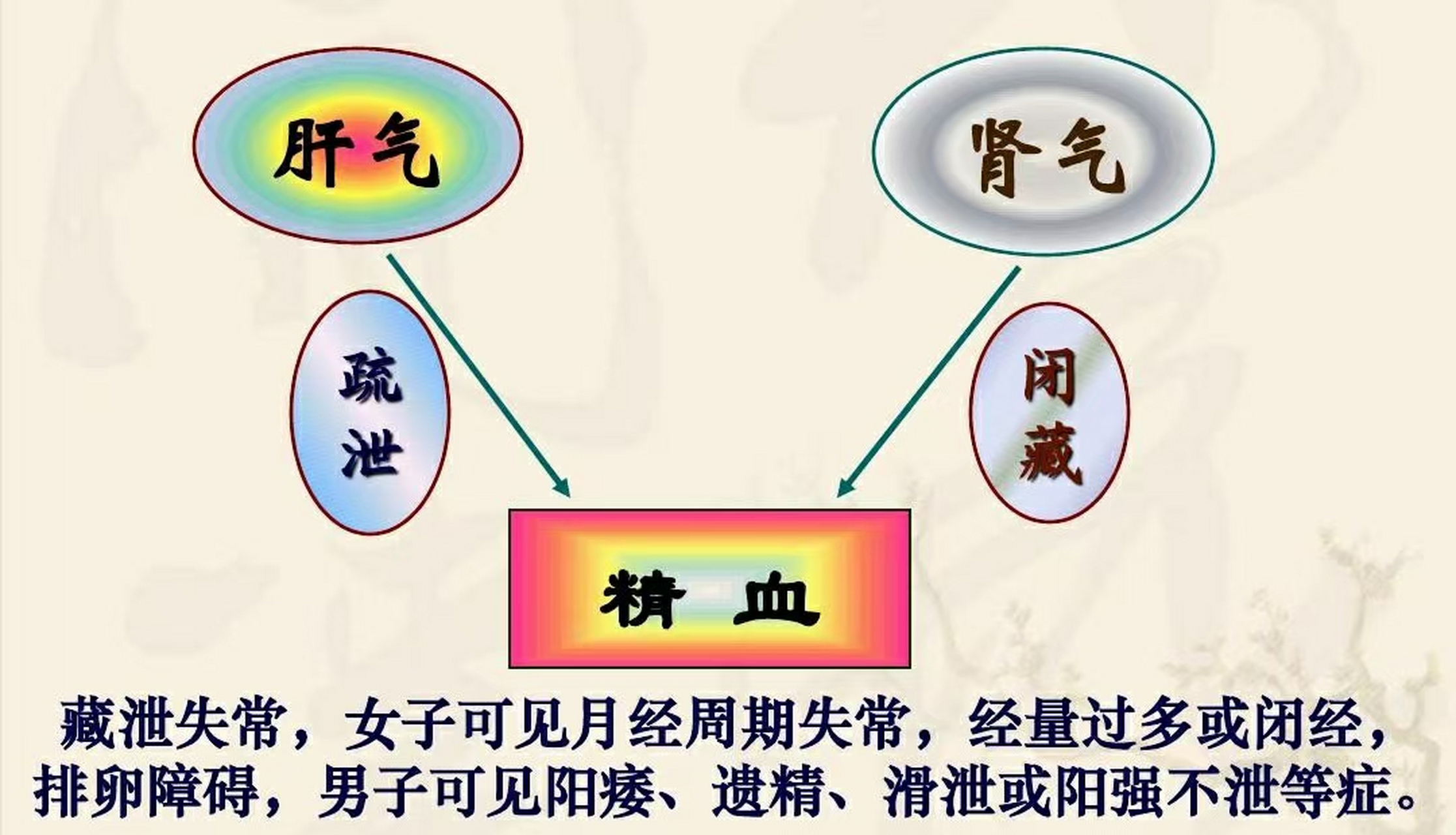 肝气

肾气

疏泄

闭藏

精 血

藏泄失常，女子可见月经周期失常，经量过多或闭经，排卵障碍，男子可见阳痿、遗精、滑泄或阳强不泄等症。